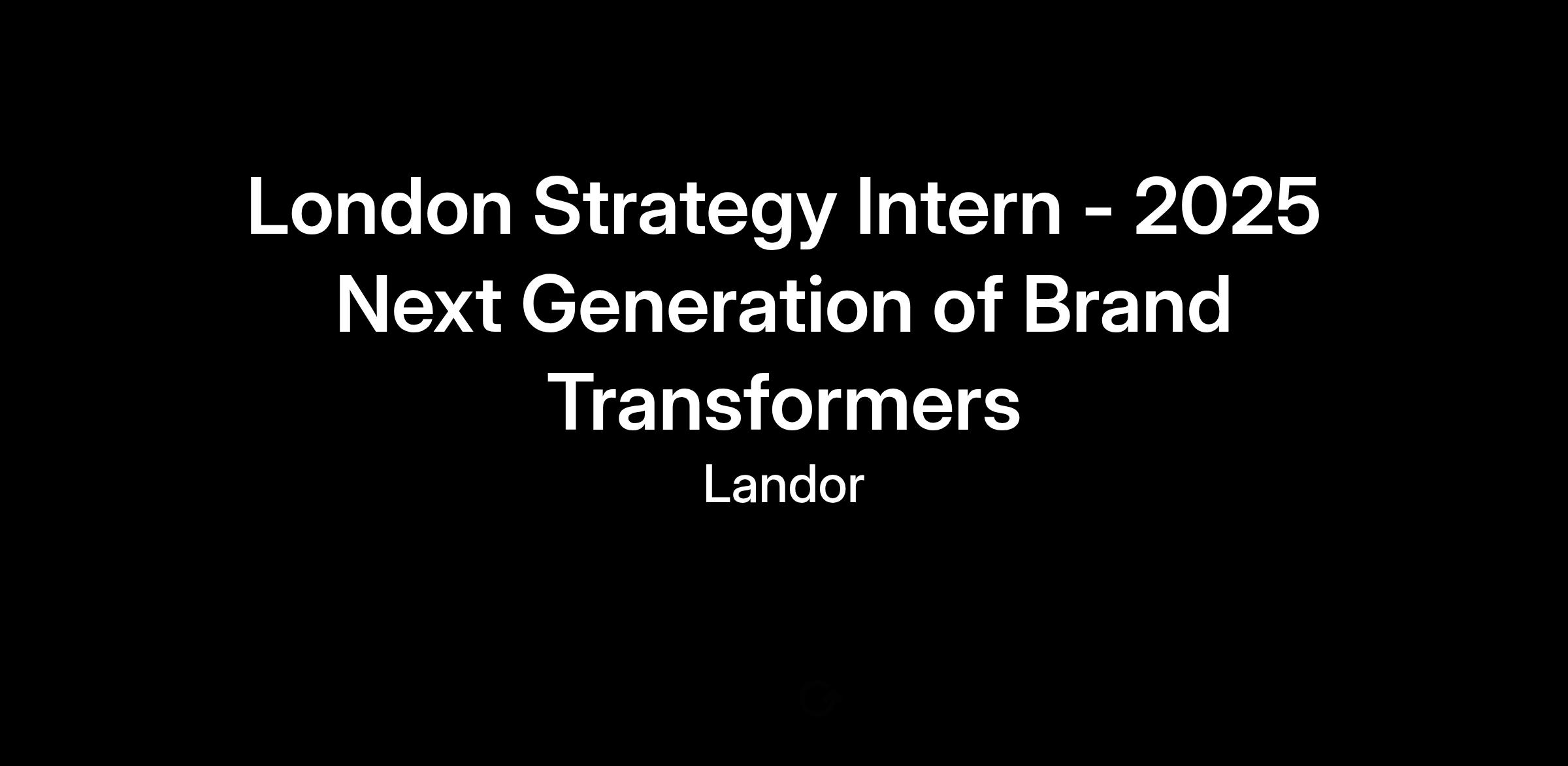 London Strategy Intern - 2025 Next Generation of Brand Transformers

Landor